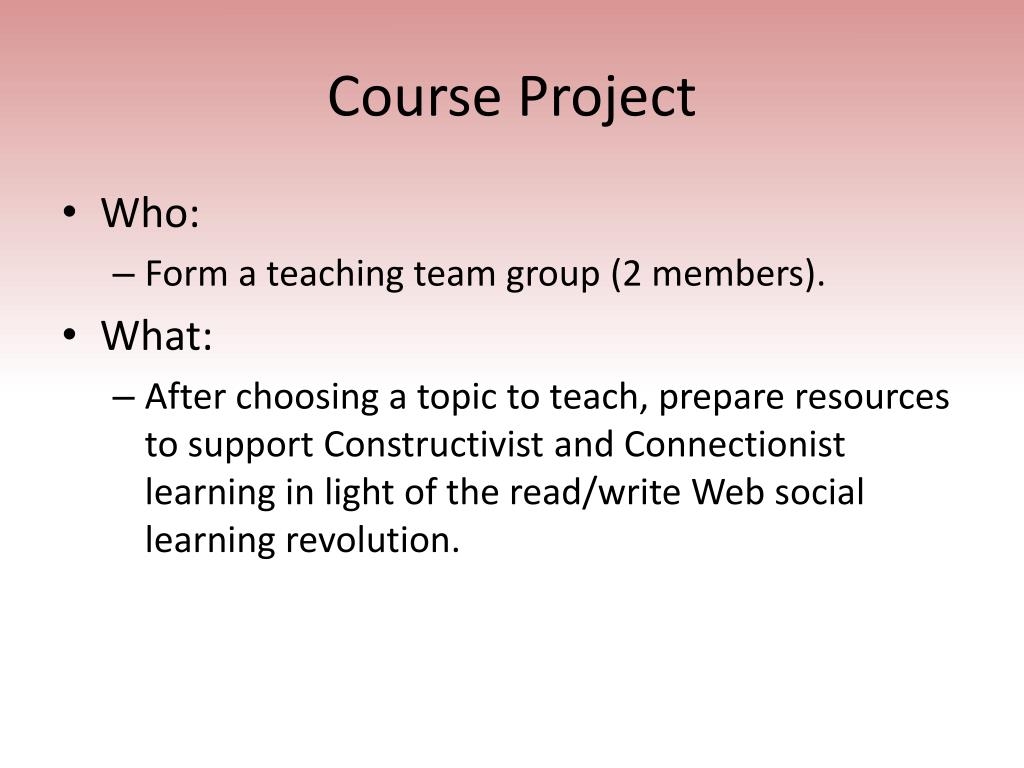 Course Project

• Who:
– Form a teaching team group (2 members).
• What:
– After choosing a topic to teach, prepare resources to support Constructivist and Connectionist learning in light of the read/write Web social learning revolution.